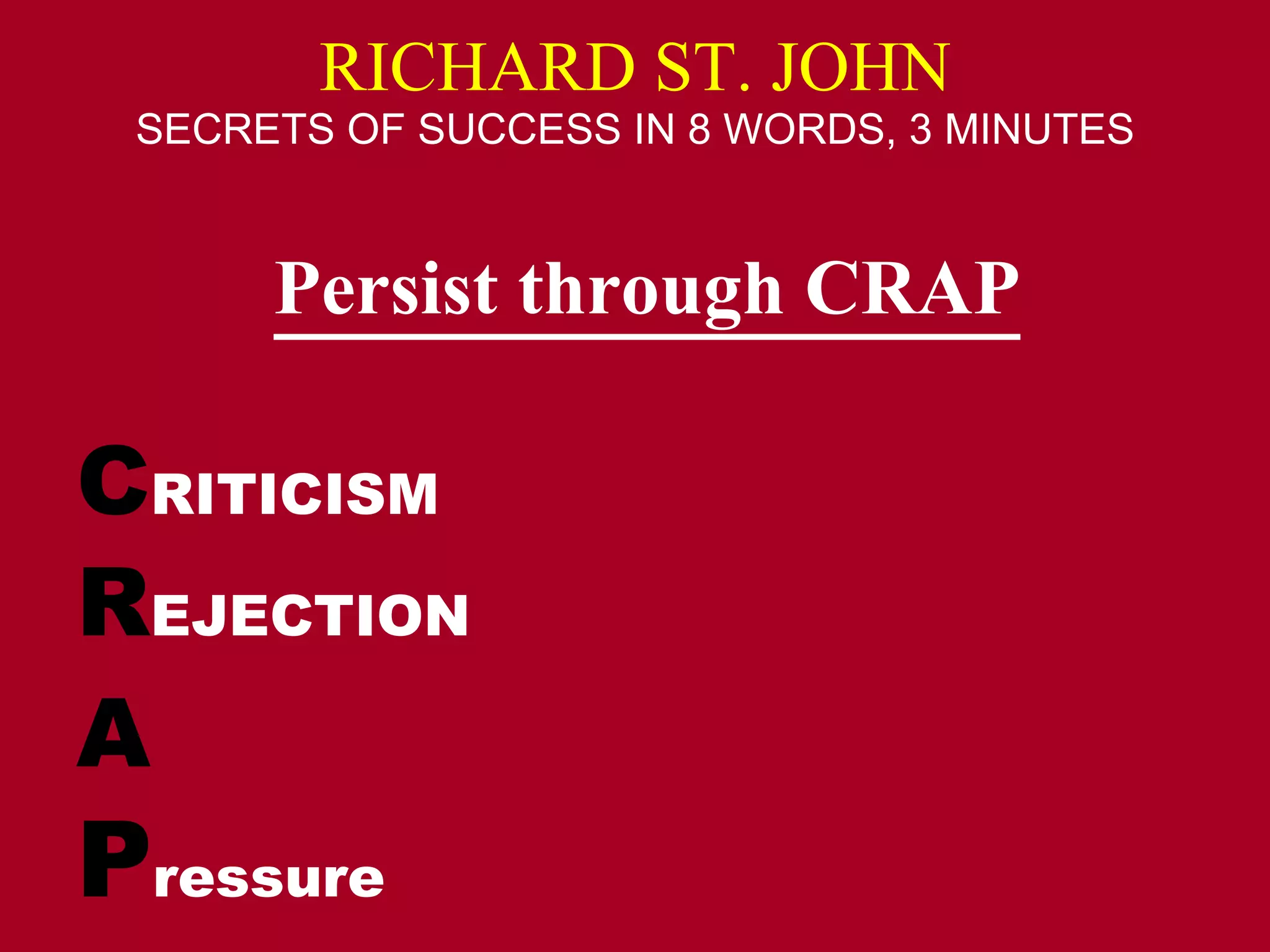 RICHARD ST. JOHN

SECRETS OF SUCCESS IN 8 WORDS, 3 MINUTES

Persist through CRAP

CRITICISM

REJECTION

A

Pressure